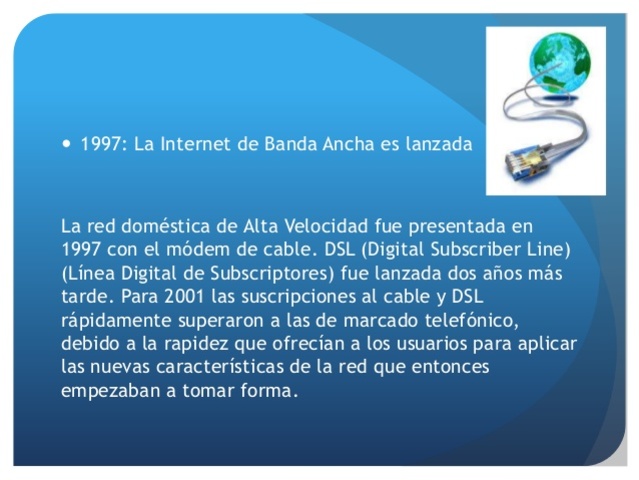 • 1997: La Internet de Banda Ancha es lanzada

La red doméstica de Alta Velocidad fue presentada en 1997 con el módem de cable. DSL (Digital Subscriber Line) (Línea Digital de Subscriptores) fue lanzada dos años más tarde. Para 2001 las suscripciones al cable y DSL rápidamente superaron a las de marcado telefónico, debido a la rapidez que ofrecían a los usuarios para aplicar las nuevas características de la red que entonces empezaban a tomar forma.